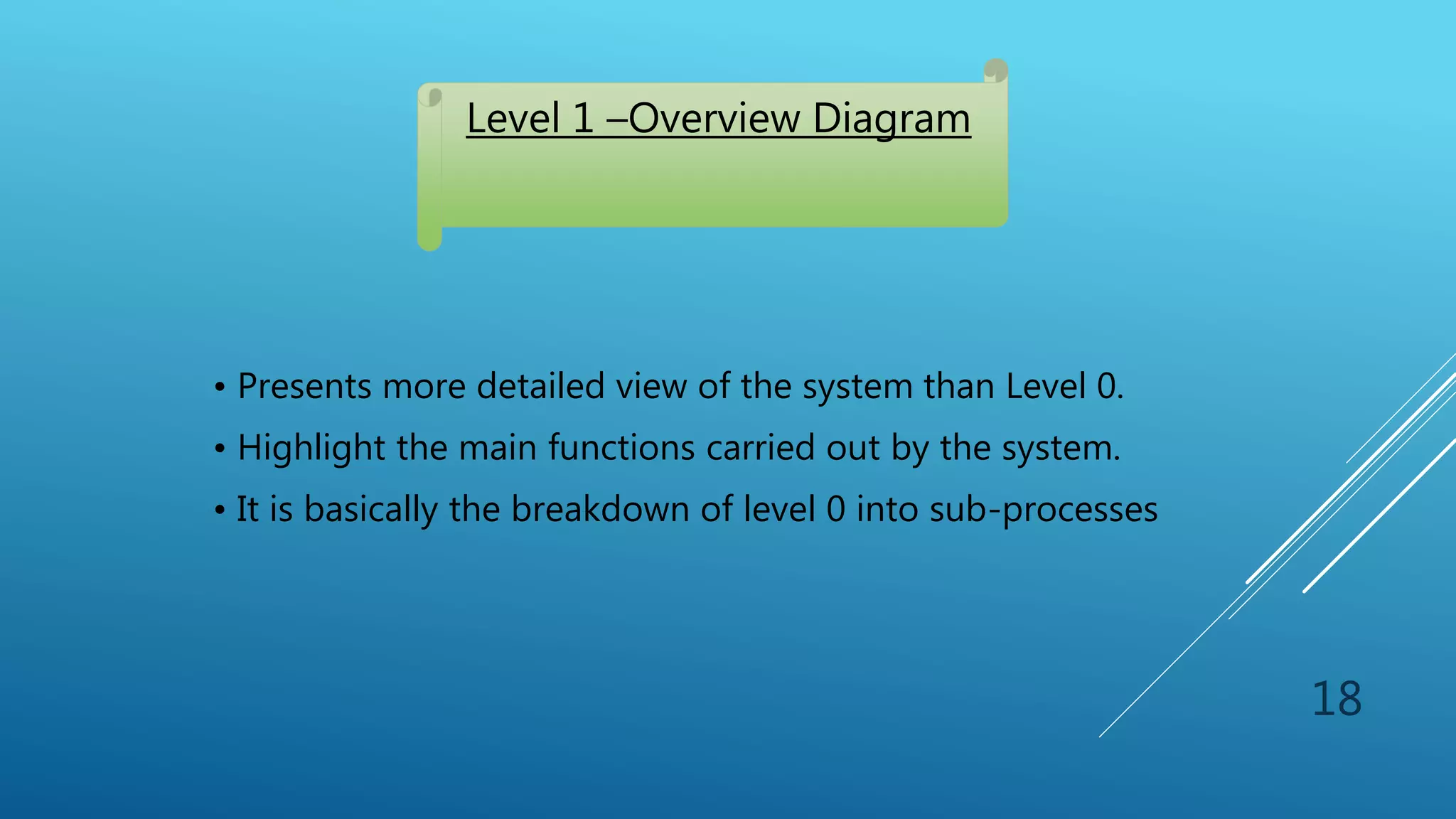 Level 1 –Overview Diagram

• Presents more detailed view of the system than Level 0.
• Highlight the main functions carried out by the system.
• It is basically the breakdown of level 0 into sub-processes

18